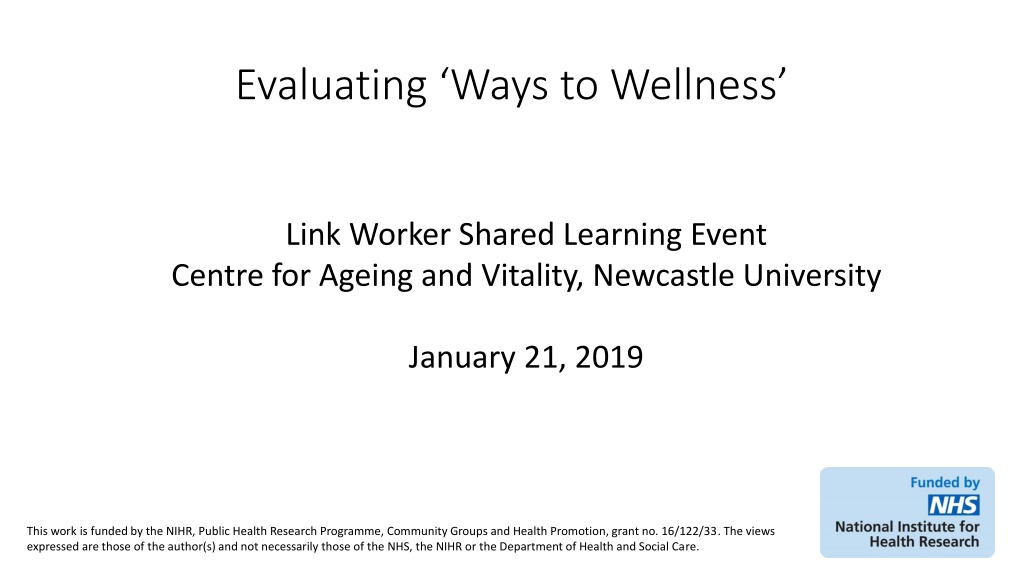 Evaluating ‘Ways to Wellness’

Link Worker Shared Learning Event
Centre for Ageing and Vitality, Newcastle University

January 21, 2019

This work is funded by the NIHR, Public Health Research Programme, Community Groups and Health Promotion, grant no. 16/122/33. The views expressed are those of the author(s) and not necessarily those of the NHS, the NIHR or the Department of Health and Social Care.

Funded by
NHS
National Institute for Health Research